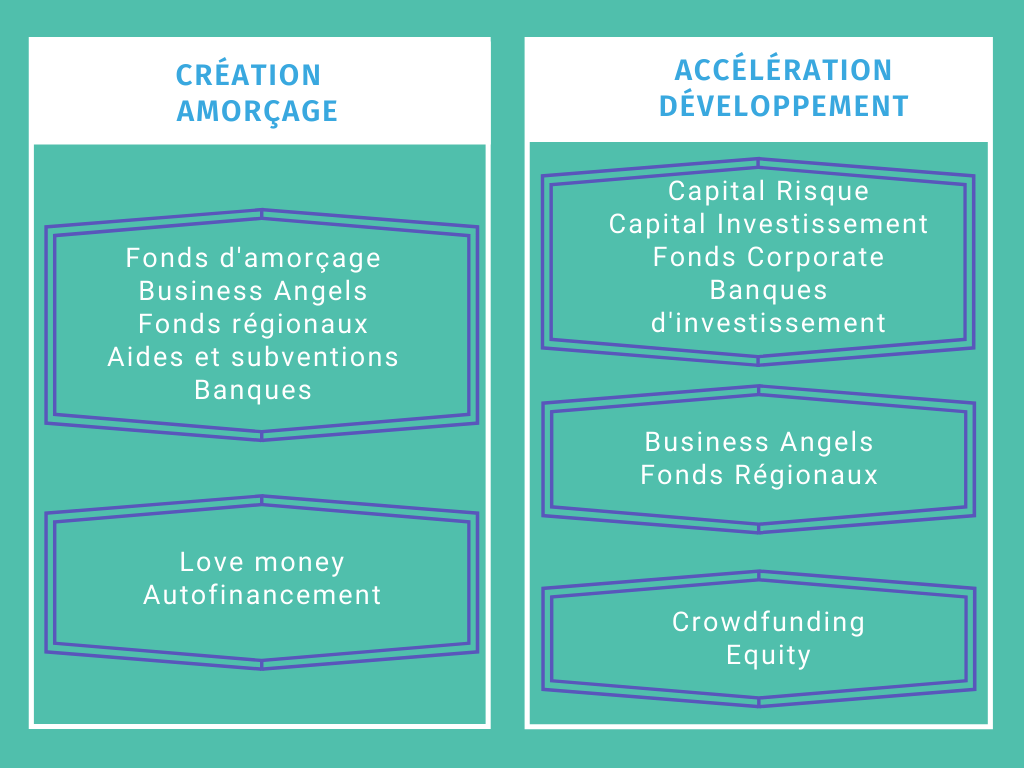 CRÉATION
AMORÇAGE

Fonds d'amorçage
Business Angels
Fonds régionaux
Aides et subventions
Banques

Love money
Autofinancement

ACCÉLÉRATION
DÉVELOPPEMENT

Capital Risque
Capital Investissement
Fonds Corporate
Banques
d'investissement

Business Angels
Fonds Régionaux

Crowdfunding
Equity